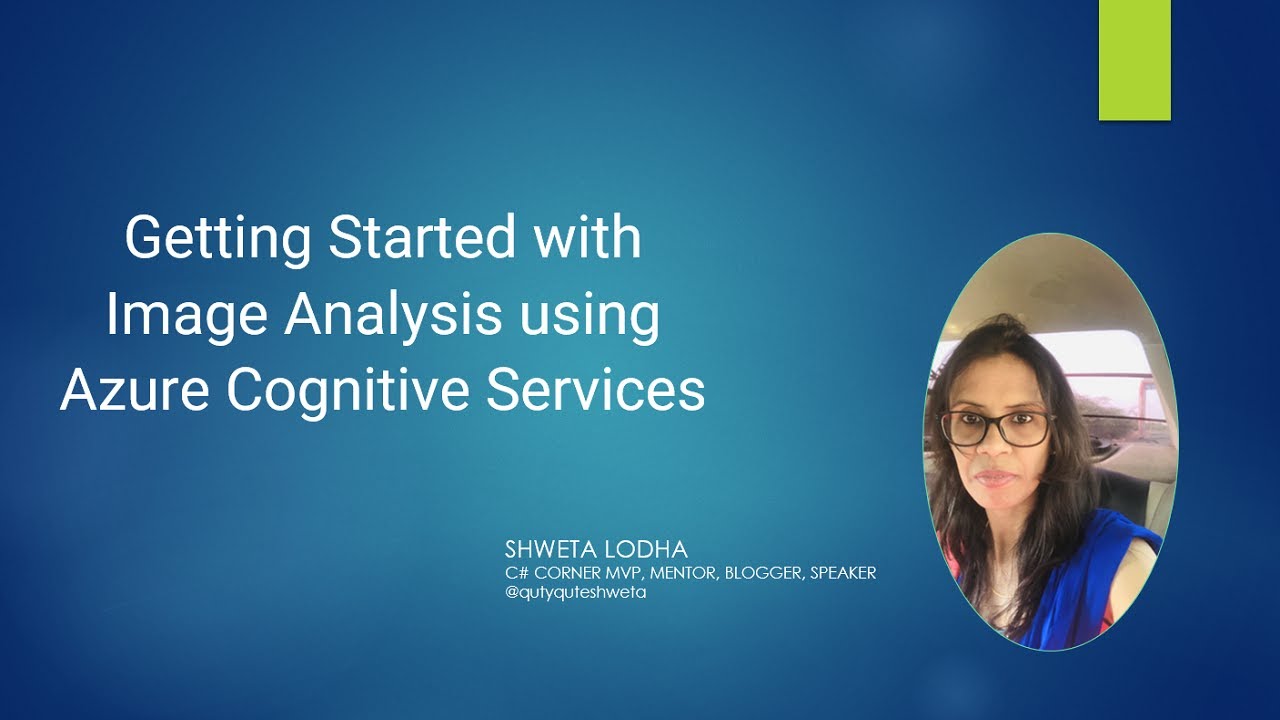 Getting Started with Image Analysis using Azure Cognitive Services

SHWETA LODHA
C# CORNER MVP, MENTOR, BLOGGER, SPEAKER
@qutyquteshweta